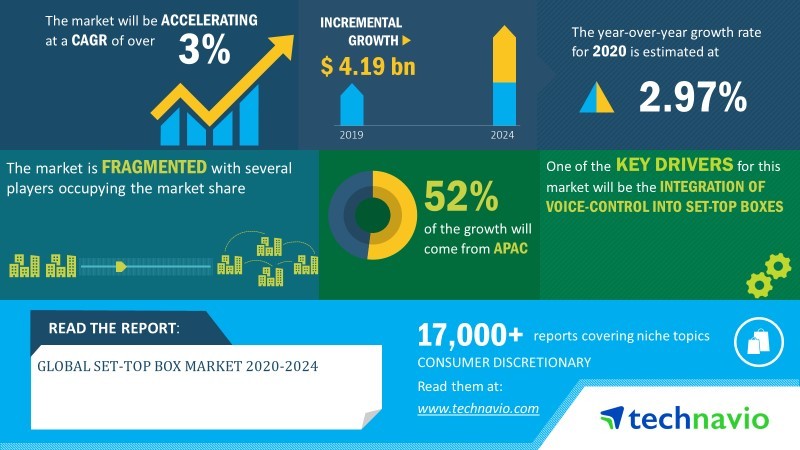 The market will be ACCELERATING at a CAGR of over 3%

INCREMENTAL GROWTH
$ 4.19 bn
2019
2024

The year-over-year growth rate for 2020 is estimated at
2.97%

The market is FRAGMENTED with several players occupying the market share

52%
of the growth will come from APAC

One of the KEY DRIVERS for this market will be the INTEGRATION OF VOICE-CONTROL INTO SET-TOP BOXES

READ THE REPORT:
GLOBAL SET-TOP BOX MARKET 2020-2024

17,000+ reports covering niche topics
CONSUMER DISCRETIONARY
Read them at:
www.technavio.com

technavio